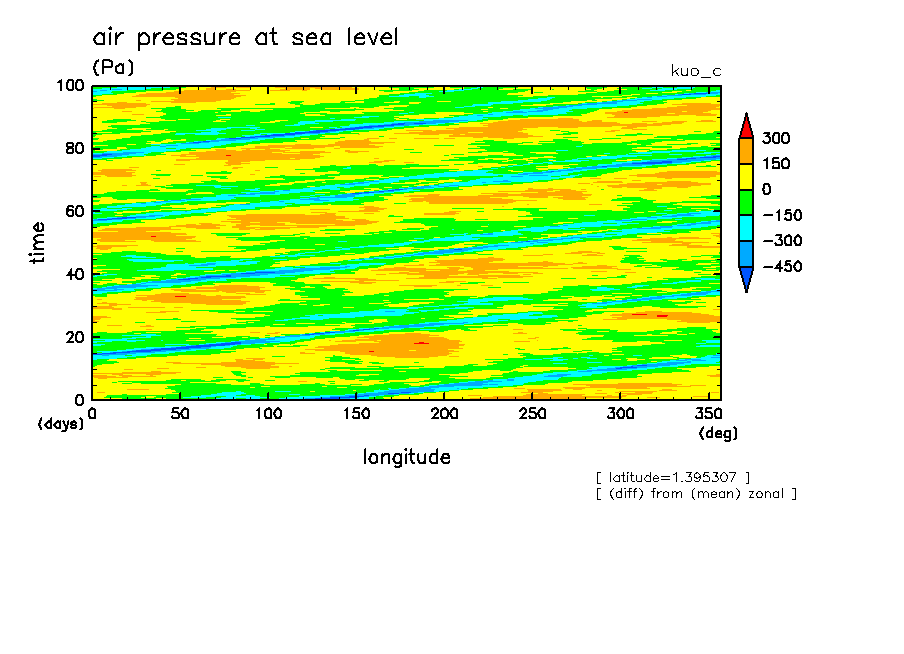 air pressure at sea level
(Pa)
kuo_c

100
80
60
40
20
0
time
(days)

0 50 100 150 200 250 300 350
(deg)
longitude

300
150
0
−150
−300
−450

[ latitude=1.395307 ]
[ (diff) from (mean) zonal ]